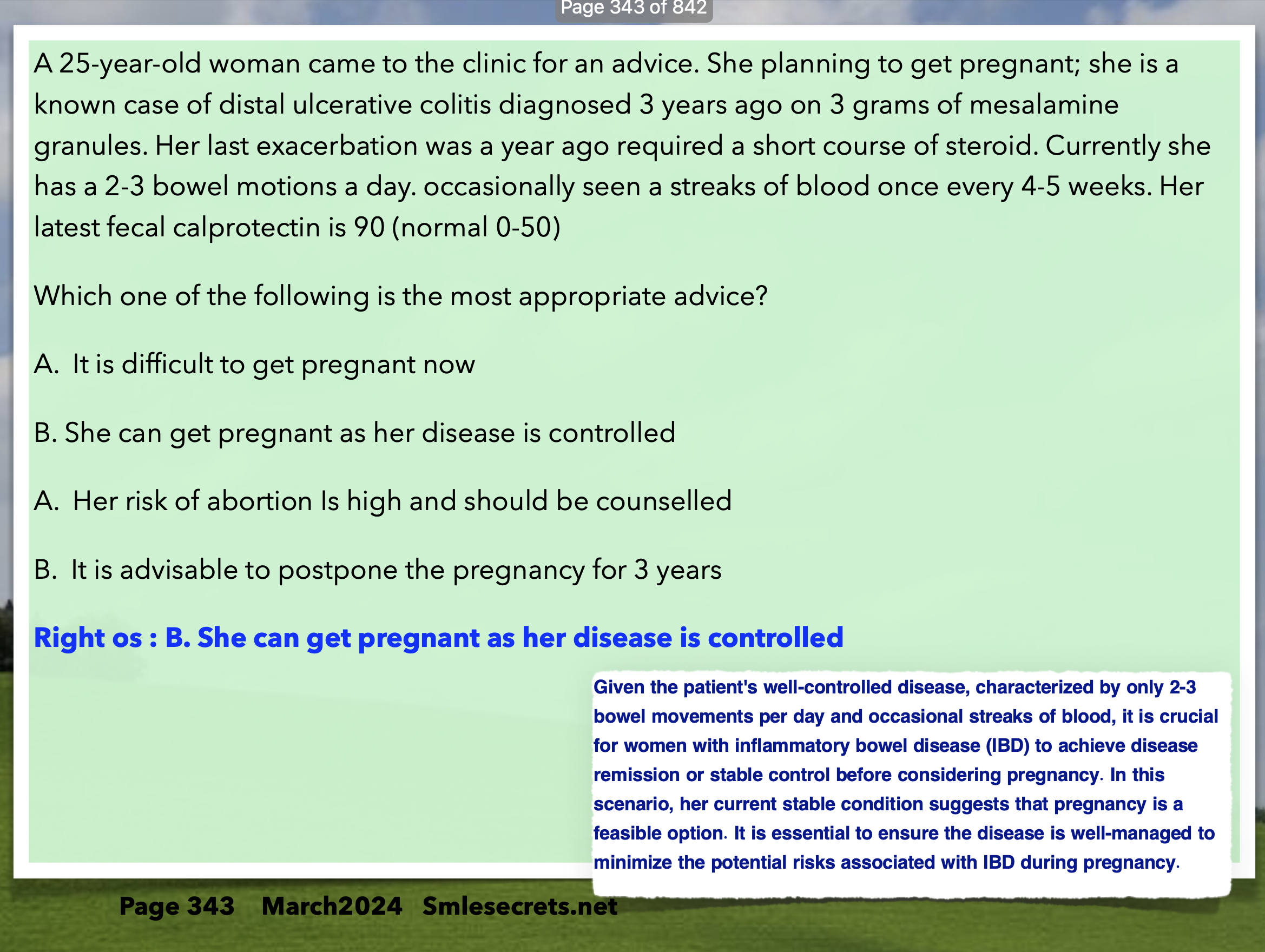 Page 343 of 842

A 25-year-old woman came to the clinic for an advice. She planning to get pregnant; she is a known case of distal ulcerative colitis diagnosed 3 years ago on 3 grams of mesalamine granules. Her last exacerbation was a year ago required a short course of steroid. Currently she has a 2-3 bowel motions a day. occasionally seen a streaks of blood once every 4-5 weeks. Her latest fecal calprotectin is 90 (normal 0-50)

Which one of the following is the most appropriate advice?

A. It is difficult to get pregnant now

B. She can get pregnant as her disease is controlled

A. Her risk of abortion Is high and should be counselled

B. It is advisable to postpone the pregnancy for 3 years

Right os : B. She can get pregnant as her disease is controlled

Given the patient's well-controlled disease, characterized by only 2-3 bowel movements per day and occasional streaks of blood, it is crucial for women with inflammatory bowel disease (IBD) to achieve disease remission or stable control before considering pregnancy. In this scenario, her current stable condition suggests that pregnancy is a feasible option. It is essential to ensure the disease is well-managed to minimize the potential risks associated with IBD during pregnancy.

Page 343 March2024 Smlesecrets.net